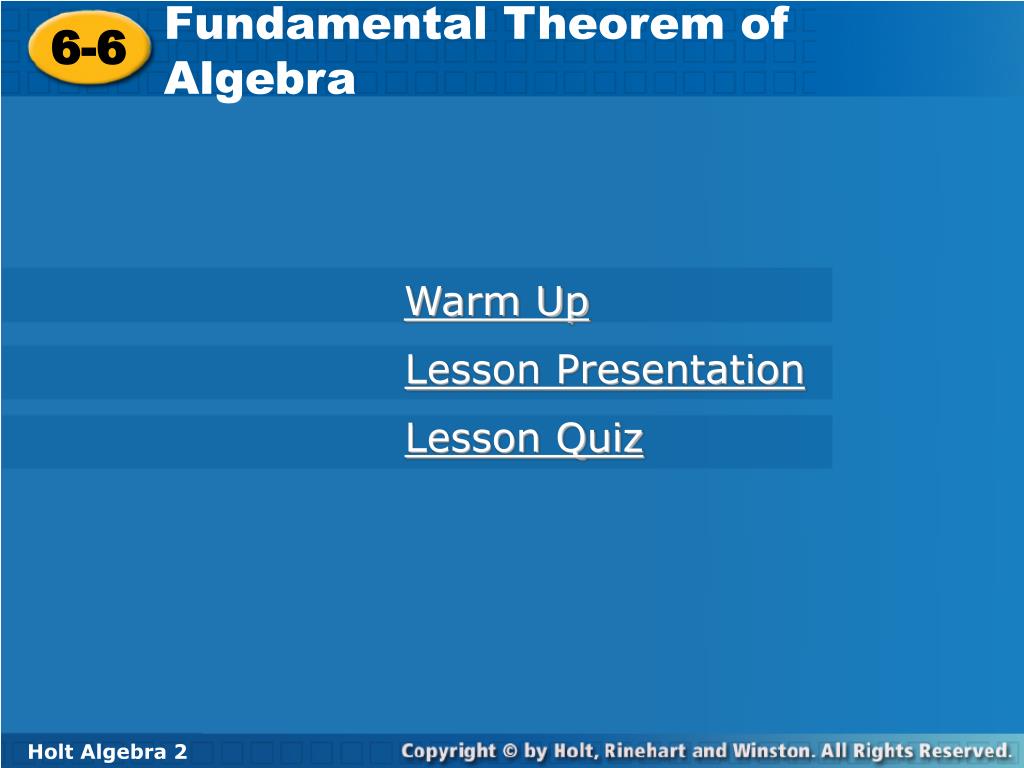 6-6

Fundamental Theorem of Algebra

Warm Up

Lesson Presentation

Lesson Quiz

Holt Algebra 2

Copyright © by Holt, Rinehart and Winston. All Rights Reserved.